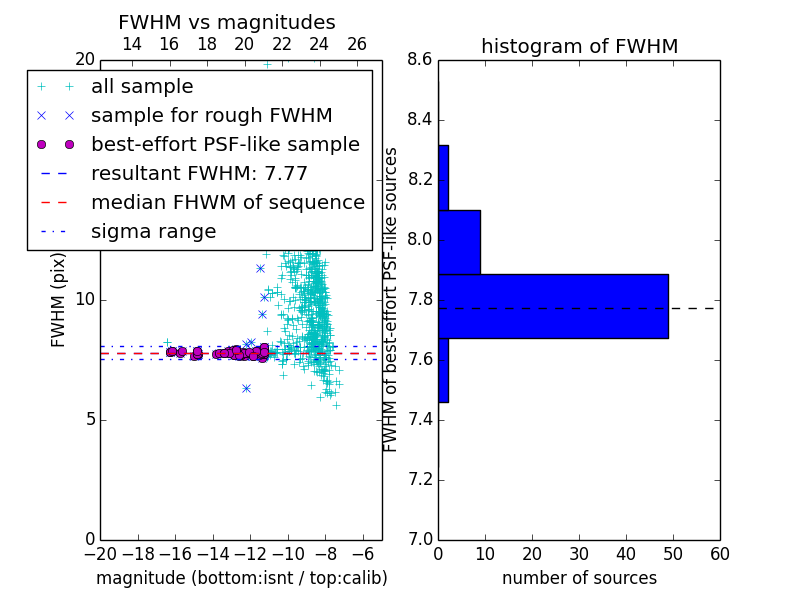 FWHM vs magnitudes

14 16 18 20 22 24 26

20

all sample
sample for rough FWHM
best-effort PSF-like sample
resultant FWHM: 7.77
median FHWM of sequence
sigma range

FWHM (pix)

10

5

0

−20 −18 −16 −14 −12 −10 −8 −6

magnitude (bottom:isnt / top:calib)

histogram of FWHM

8.6
8.4
8.2
8.0
7.8
7.6
7.4
7.2
7.0

FWHM of best-effort PSF-like sources

0 10 20 30 40 50 60

number of sources